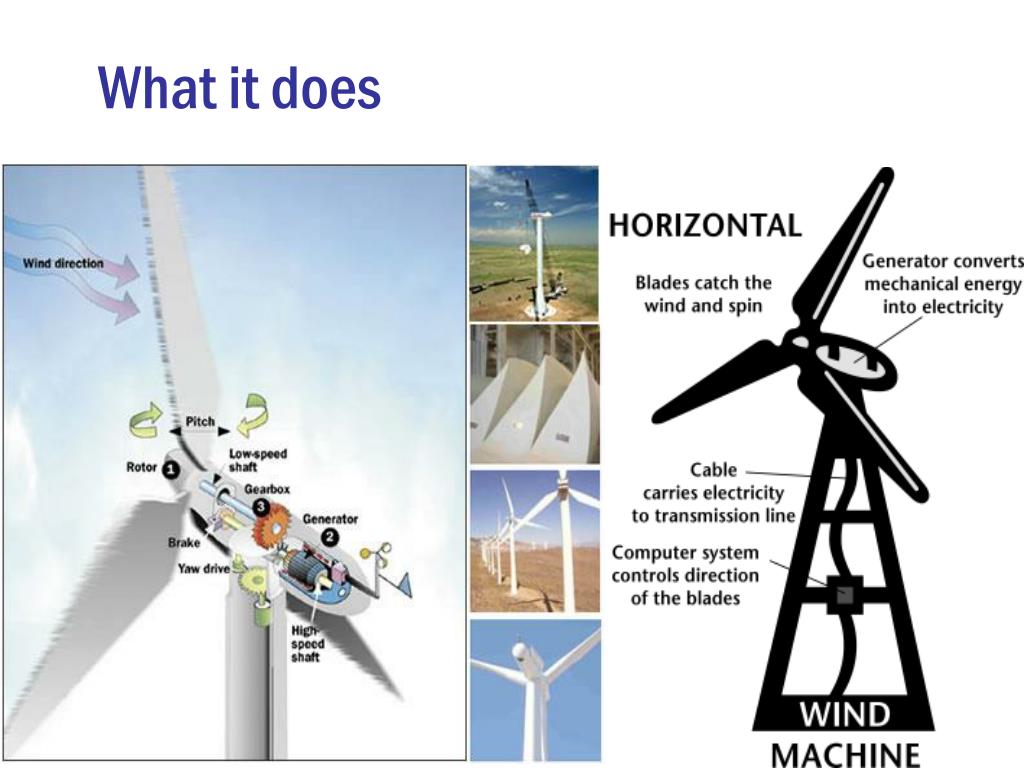 What it does

Wind direction

Pitch

Rotor 1

Low-speed shaft

Gearbox 3

Generator 2

Brake

Yaw drive

High-speed shaft

HORIZONTAL

Blades catch the wind and spin

Generator converts mechanical energy into electricity

Cable carries electricity to transmission line

Computer system controls direction of the blades

WIND MACHINE